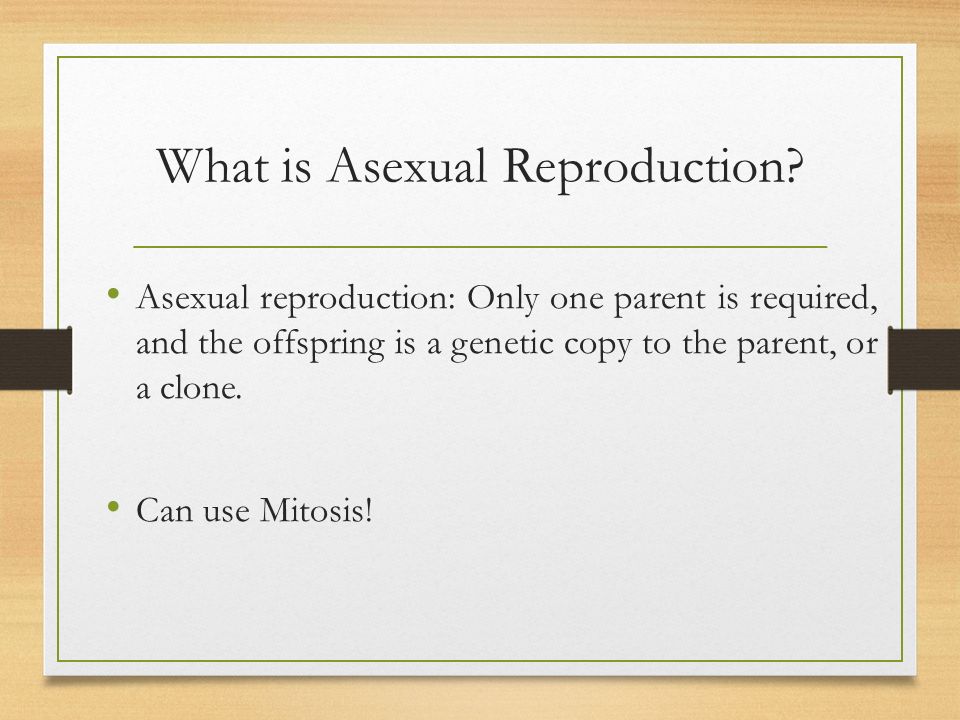 What is Asexual Reproduction?

• Asexual reproduction: Only one parent is required, and the offspring is a genetic copy to the parent, or a clone.

• Can use Mitosis!